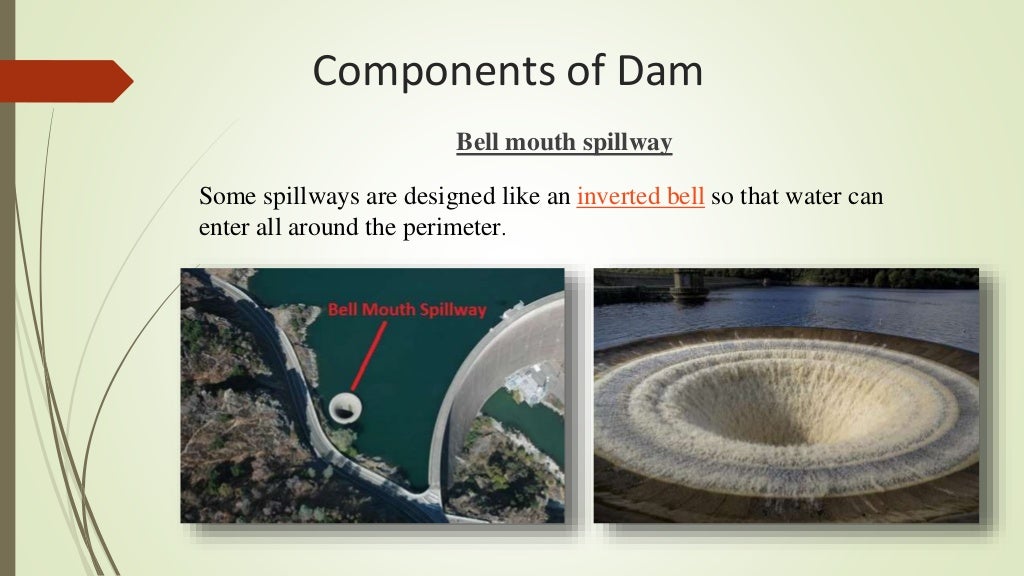 Components of Dam

Bell mouth spillway

Some spillways are designed like an inverted bell so that water can enter all around the perimeter.

Bell Mouth Spillway